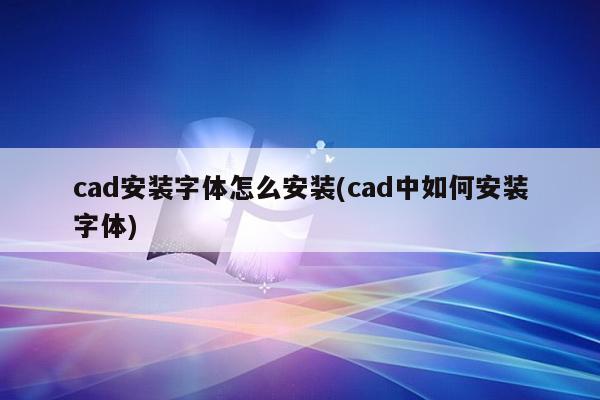 cad安装字体怎么安装(cad中如何安装字体)